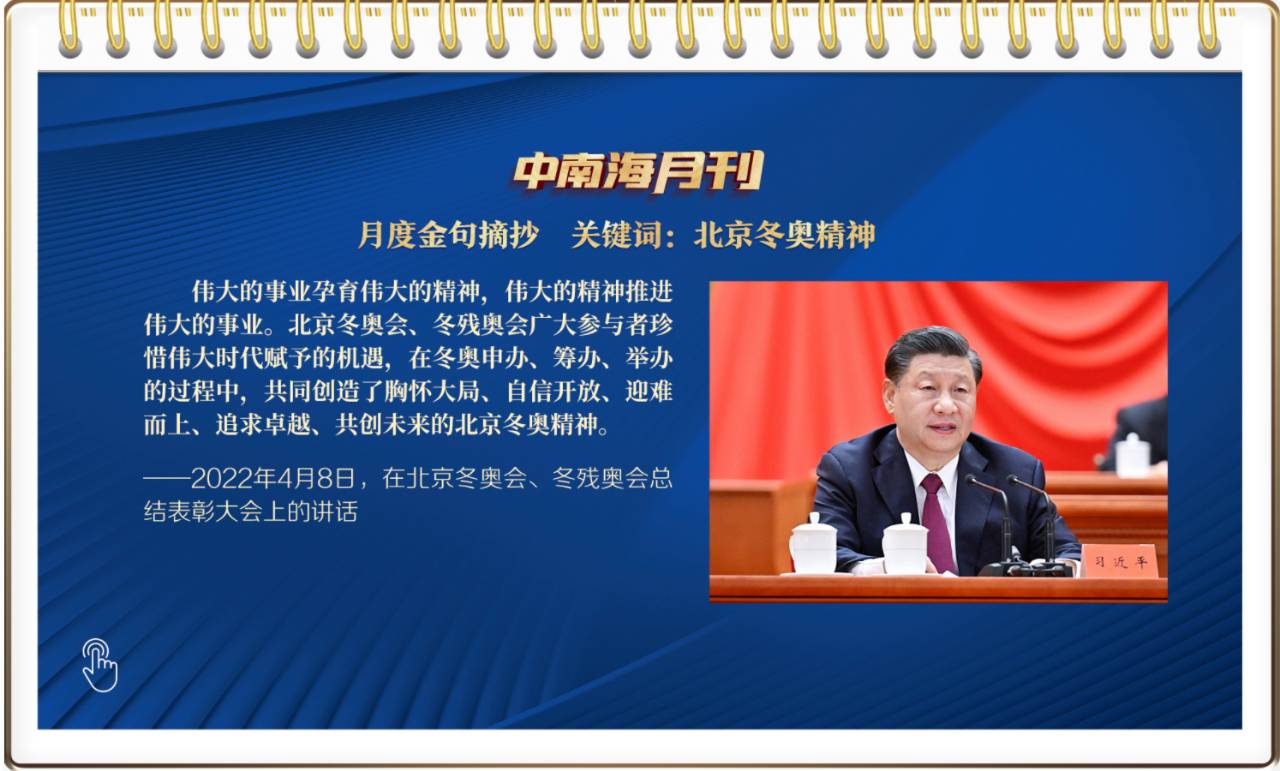 中南海月刊

月度金句摘抄　关键词：北京冬奥精神

伟大的事业孕育伟大的精神，伟大的精神推进伟大的事业。北京冬奥会、冬残奥会广大参与者珍惜伟大时代赋予的机遇，在冬奥申办、筹办、举办的过程中，共同创造了胸怀大局、自信开放、迎难而上、追求卓越、共创未来的北京冬奥精神。

——2022年4月8日，在北京冬奥会、冬残奥会总结表彰大会上的讲话

习近平